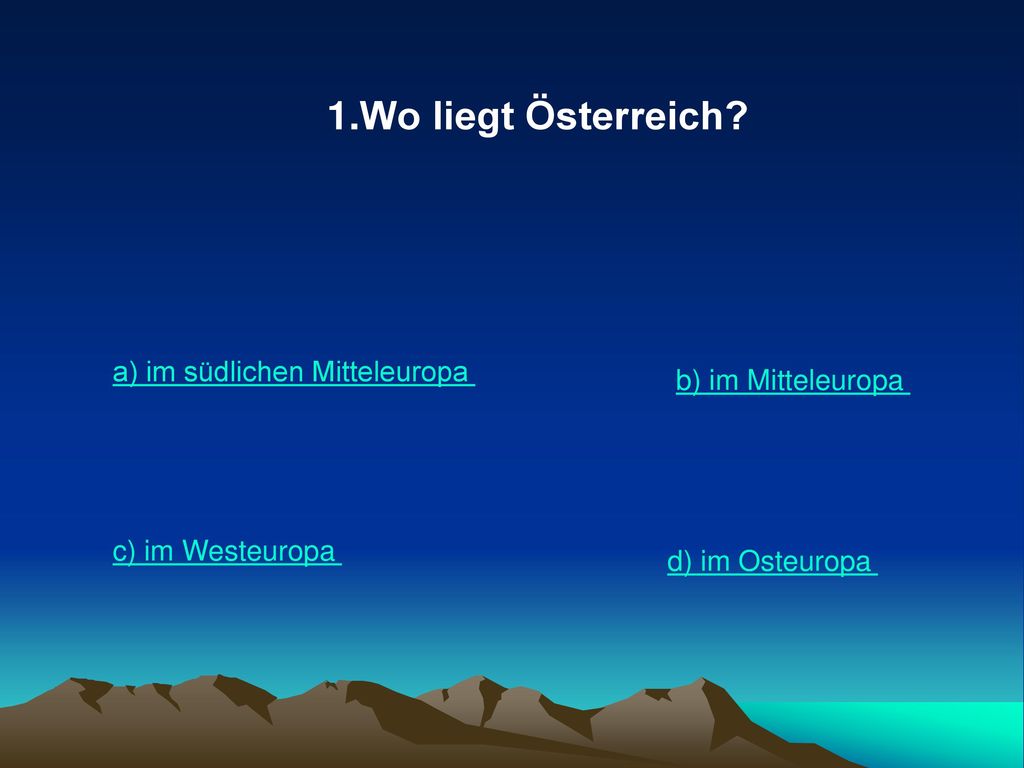 1.Wo liegt Österreich?

a) im südlichen Mitteleuropa

b) im Mitteleuropa

c) im Westeuropa

d) im Osteuropa